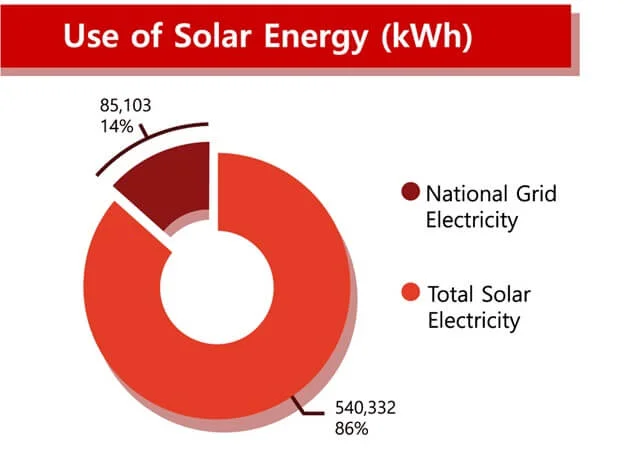 Use of Solar Energy (kWh)

85,103
14%

National Grid Electricity

Total Solar Electricity

540,332
86%